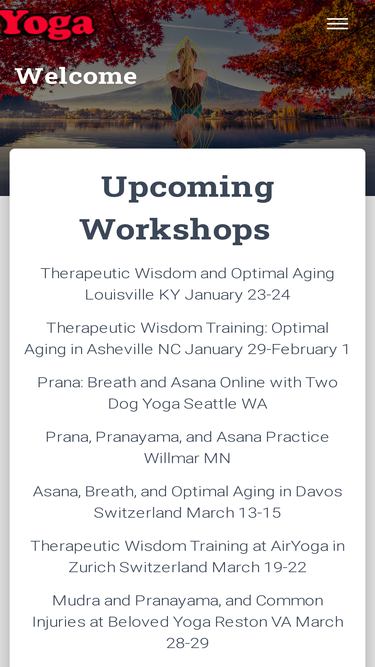 Yoga

Welcome

Upcoming Workshops

Therapeutic Wisdom and Optimal Aging Louisville KY January 23-24

Therapeutic Wisdom Training: Optimal Aging in Asheville NC January 29-February 1

Prana: Breath and Asana Online with Two Dog Yoga Seattle WA

Prana, Pranayama, and Asana Practice Willmar MN

Asana, Breath, and Optimal Aging in Davos Switzerland March 13-15

Therapeutic Wisdom Training at AirYoga in Zurich Switzerland March 19-22

Mudra and Pranayama, and Common Injuries at Beloved Yoga Reston VA March 28-29